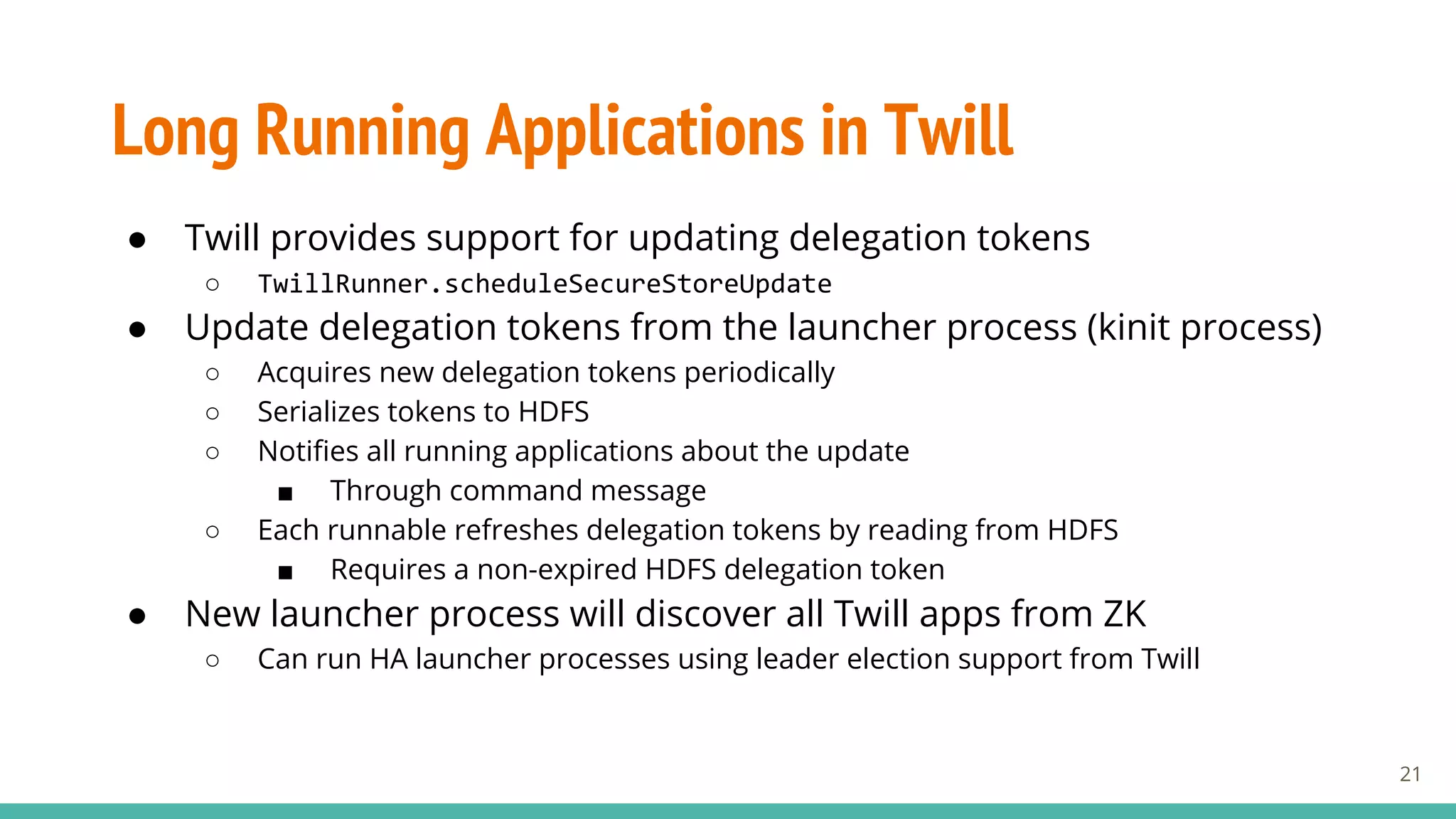 Long Running Applications in Twill

● Twill provides support for updating delegation tokens
 ○ TwillRunner.scheduleSecureStoreUpdate
● Update delegation tokens from the launcher process (kinit process)
 ○ Acquires new delegation tokens periodically
 ○ Serializes tokens to HDFS
 ○ Notifies all running applications about the update
  ■ Through command message
 ○ Each runnable refreshes delegation tokens by reading from HDFS
  ■ Requires a non-expired HDFS delegation token
● New launcher process will discover all Twill apps from ZK
 ○ Can run HA launcher processes using leader election support from Twill

21